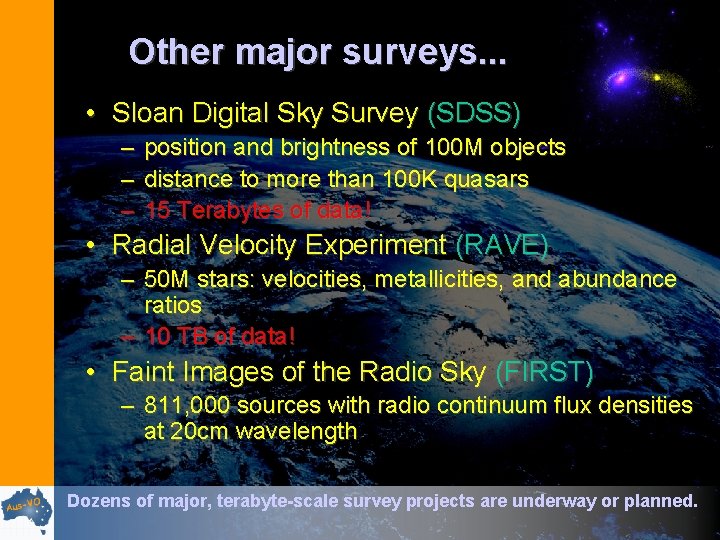 Other major surveys...

• Sloan Digital Sky Survey (SDSS)
– position and brightness of 100M objects
– distance to more than 100K quasars
– 15 Terabytes of data!

• Radial Velocity Experiment (RAVE)
– 50M stars: velocities, metallicities, and abundance ratios
– 10 TB of data!

• Faint Images of the Radio Sky (FIRST)
– 811,000 sources with radio continuum flux densities at 20cm wavelength

Aus-VO

Dozens of major, terabyte-scale survey projects are underway or planned.